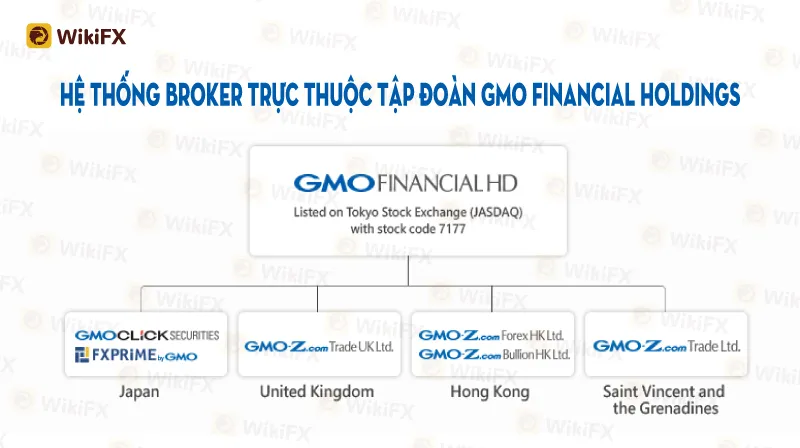 WikiFX

HỆ THỐNG BROKER TRỰC THUỘC TẬP ĐOÀN GMO FINANCIAL HOLDINGS

GMO FINANCIAL HD
Listed on Tokyo Stock Exchange (JASDAQ) with stock code 7177

GMO CLICK SECURITIES
FXPRIME by GMO
Japan

GMO-Z.com Trade UK Ltd.
United Kingdom

GMO-Z.com Forex HK Ltd.
GMO-Z.com Bullion HK Ltd.
Hong Kong

GMO-Z.com Trade Ltd.
Saint Vincent and the Grenadines